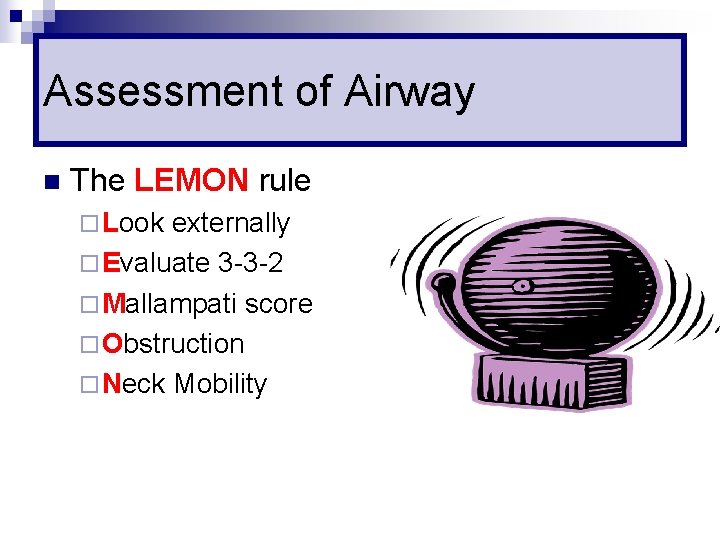 Assessment of Airway

The LEMON rule

Look externally

Evaluate 3-3-2

Mallampati score

Obstruction

Neck Mobility